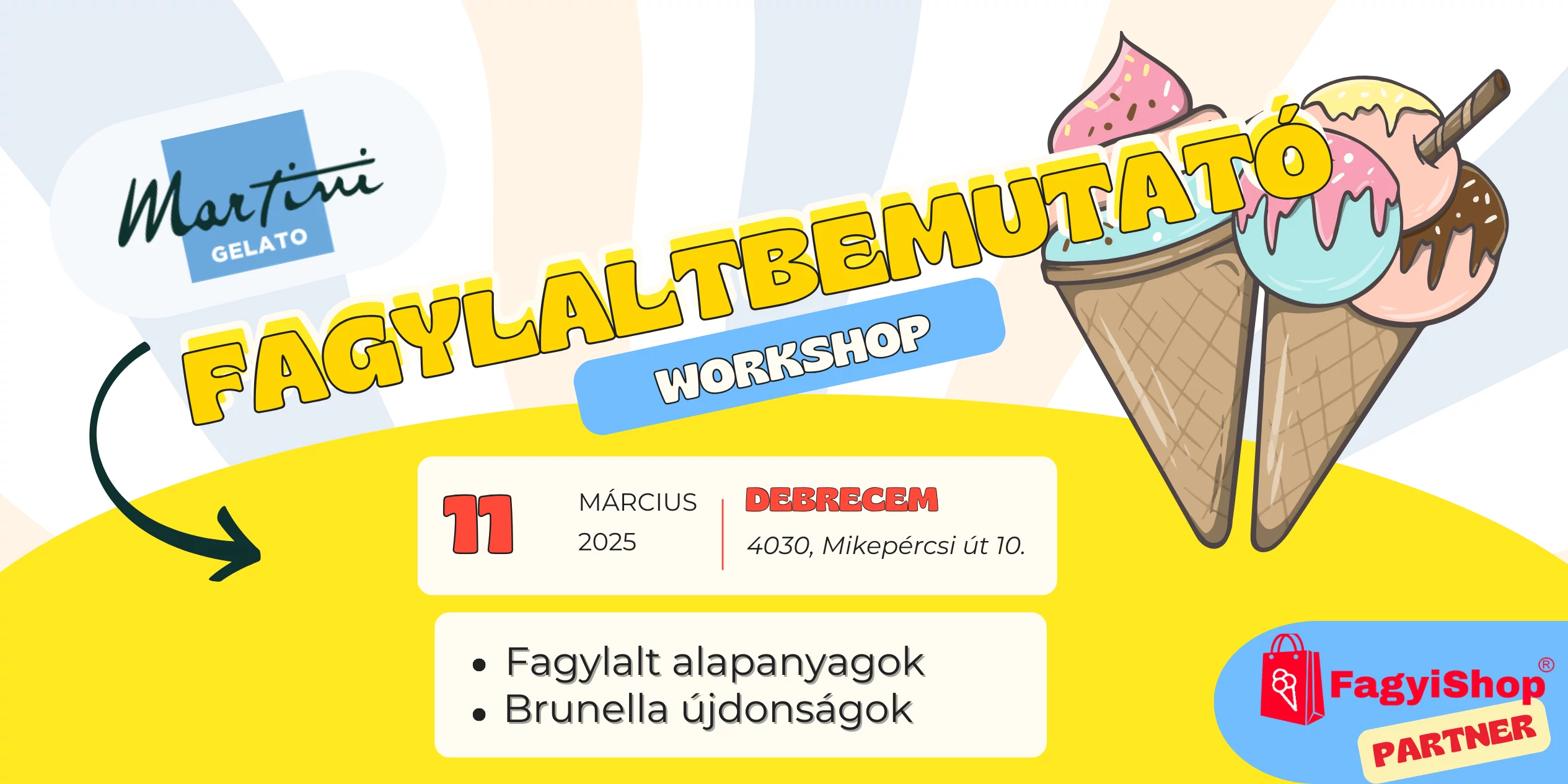 Martini GELATO

FAGYLALTBEMUTATÓ

WORKSHOP

11 MÁRCIUS 2025

DEBRECEM

4030, Mikepércsi út 10.

• Fagylalt alapanyagok
• Brunella újdonságok

FagyiShop®
PARTNER